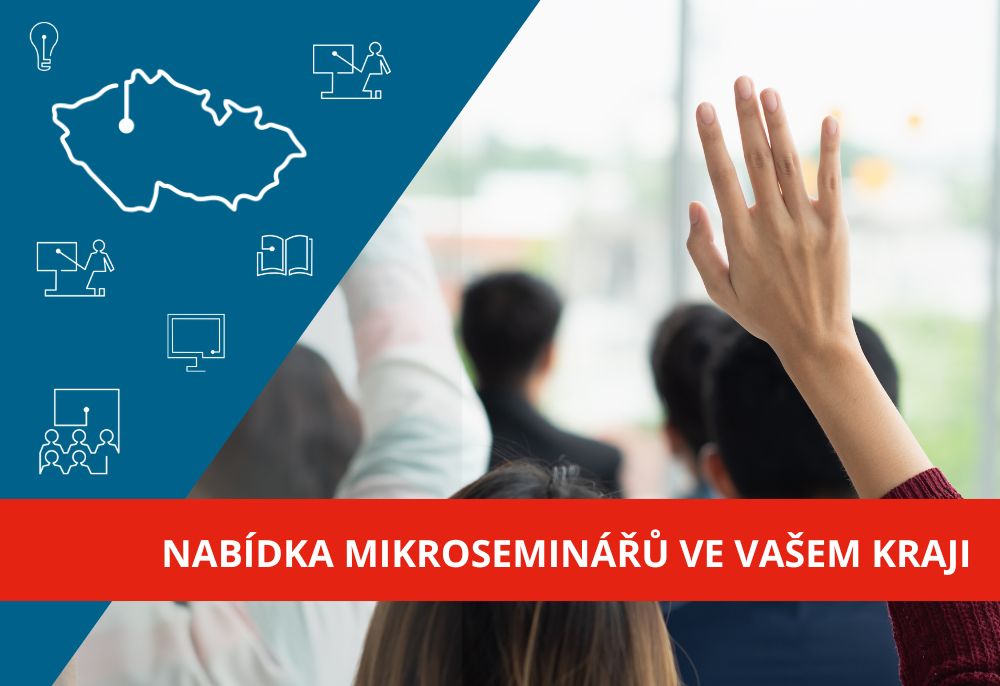 NABÍDKA MIKROSEMINÁŘŮ VE VAŠEM KRAJI